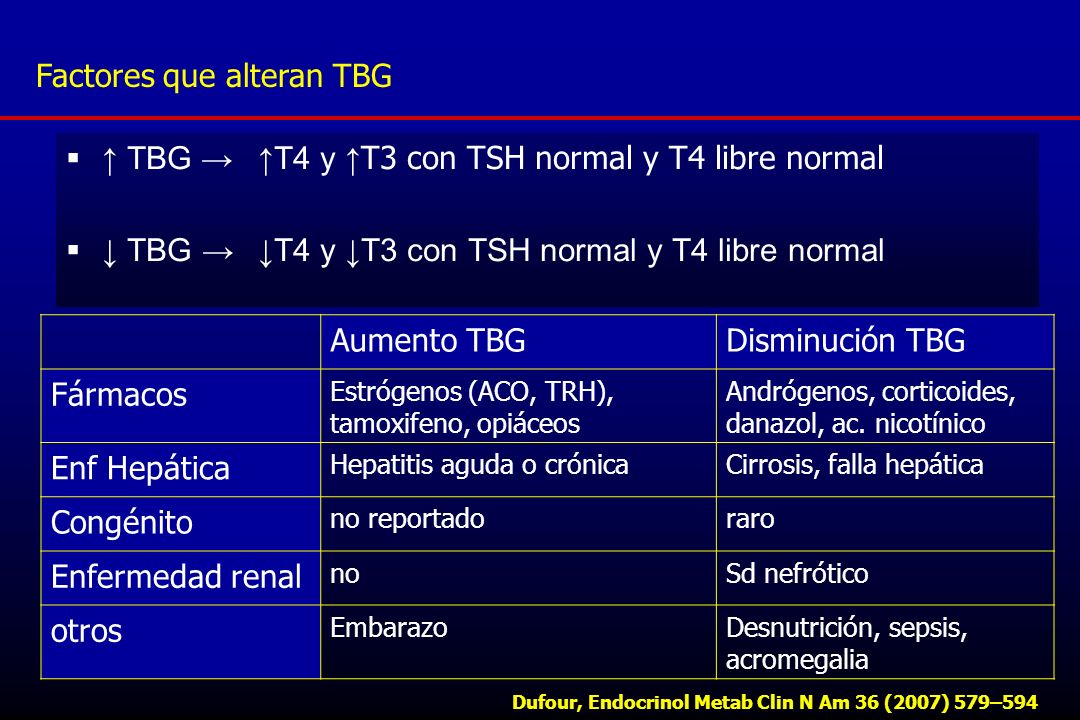 Factores que alteran TBG

▪ ↑ TBG → ↑T4 y ↑T3 con TSH normal y T4 libre normal

▪ ↓ TBG → ↓T4 y ↓T3 con TSH normal y T4 libre normal

| | Aumento TBG | Disminución TBG |
|---|---|---|
| Fármacos | Estrógenos (ACO, TRH), tamoxifeno, opiáceos | Andrógenos, corticoides, danazol, ac. nicotínico |
| Enf Hepática | Hepatitis aguda o crónica | Cirrosis, falla hepática |
| Congénito | no reportado | raro |
| Enfermedad renal | no | Sd nefrótico |
| otros | Embarazo | Desnutrición, sepsis, acromegalia |

Dufour, Endocrinol Metab Clin N Am 36 (2007) 579–594